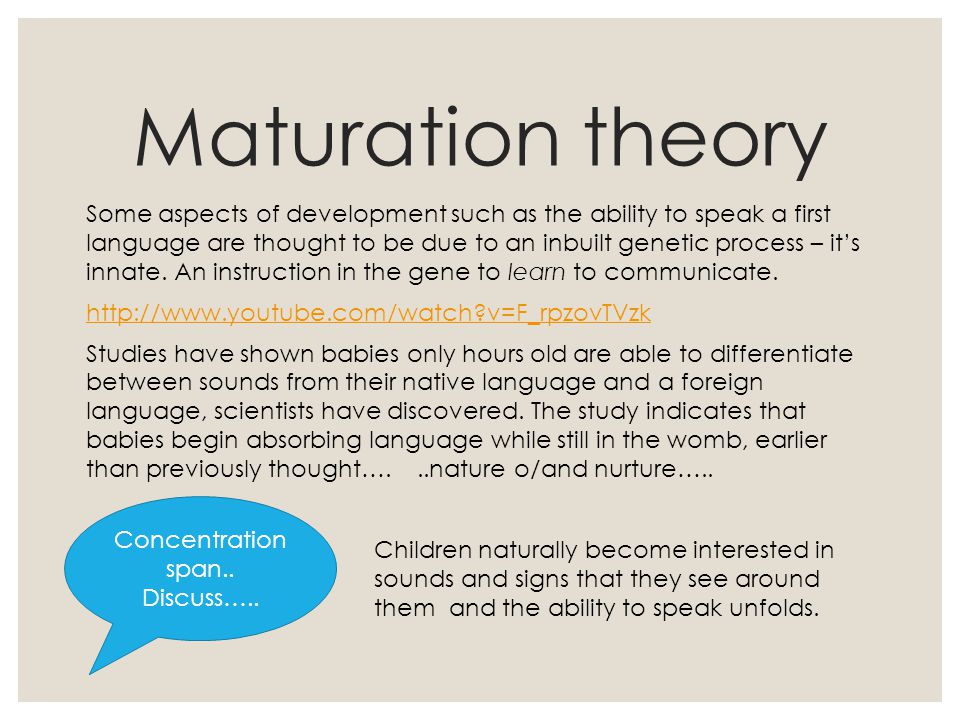 Maturation theory

Some aspects of development such as the ability to speak a first language are thought to be due to an inbuilt genetic process – it's innate. An instruction in the gene to learn to communicate.

http://www.youtube.com/watch?v=F_rpzovTVzk

Studies have shown babies only hours old are able to differentiate between sounds from their native language and a foreign language, scientists have discovered. The study indicates that babies begin absorbing language while still in the womb, earlier than previously thought…. ..nature o/and nurture…..

Concentration span.. Discuss…..

Children naturally become interested in sounds and signs that they see around them and the ability to speak unfolds.